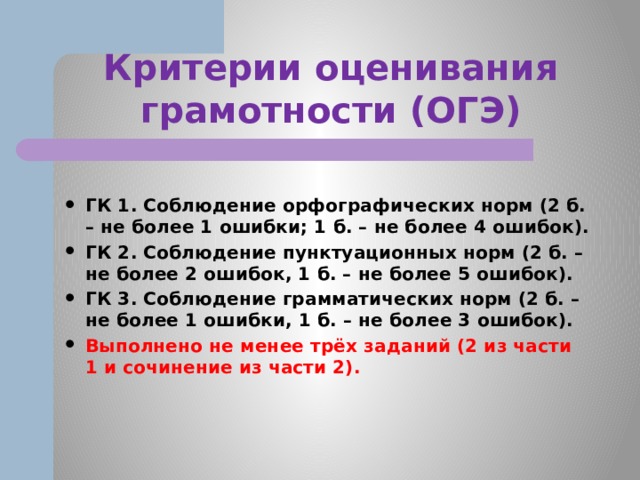 Критерии оценивания грамотности (ОГЭ)

• ГК 1. Соблюдение орфографических норм (2 б. – не более 1 ошибки; 1 б. – не более 4 ошибок).
• ГК 2. Соблюдение пунктуационных норм (2 б. – не более 2 ошибок, 1 б. – не более 5 ошибок).
• ГК 3. Соблюдение грамматических норм (2 б. – не более 1 ошибки, 1 б. – не более 3 ошибок).
• Выполнено не менее трёх заданий (2 из части 1 и сочинение из части 2).